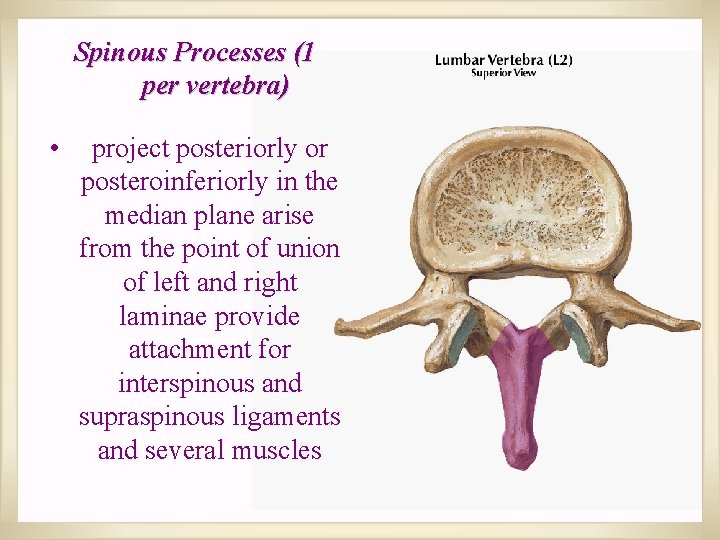 Spinous Processes (1 per vertebra)

• project posteriorly or posteroinferiorly in the median plane arise from the point of union of left and right laminae provide attachment for interspinous and supraspinous ligaments and several muscles

Lumbar Vertebra (L2)
Superior View